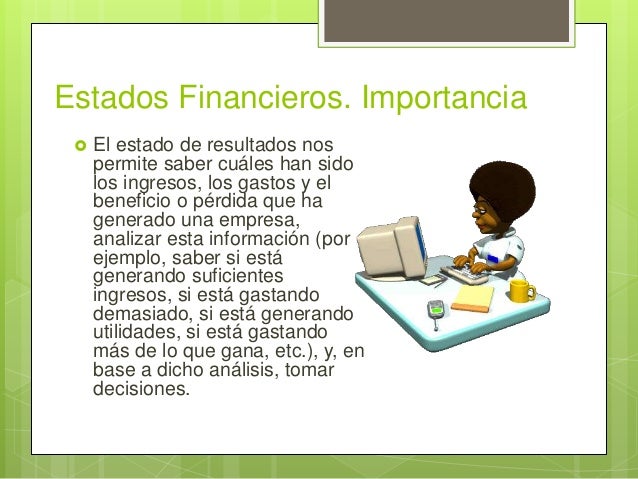 Estados Financieros. Importancia

El estado de resultados nos permite saber cuáles han sido los ingresos, los gastos y el beneficio o pérdida que ha generado una empresa, analizar esta información (por ejemplo, saber si está generando suficientes ingresos, si está gastando demasiado, si está generando utilidades, si está gastando más de lo que gana, etc.), y, en base a dicho análisis, tomar decisiones.